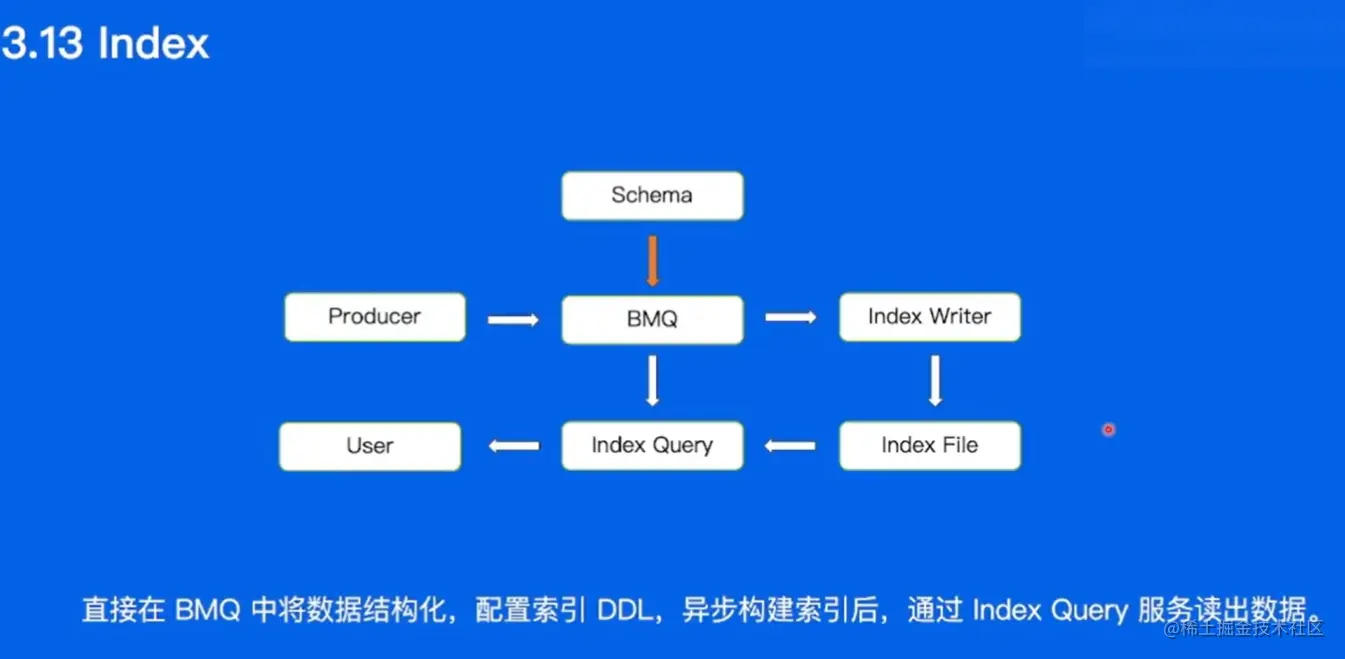 3.13 Index

Schema

Producer

BMQ

Index Writer

User

Index Query

Index File

直接在 BMQ 中将数据结构化，配置索引 DDL，异步构建索引后，通过 Index Query 服务读出数据。

@稀土掘金技术社区